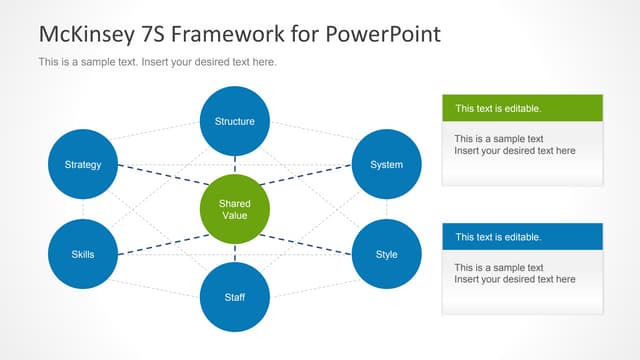 McKinsey 7S Framework for PowerPoint

This is a sample text. Insert your desired text here.

Structure

Strategy

System

Shared Value

Skills

Style

Staff

This text is editable.

This is a sample text
Insert your desired text here

This text is editable.

This is a sample text
Insert your desired text here